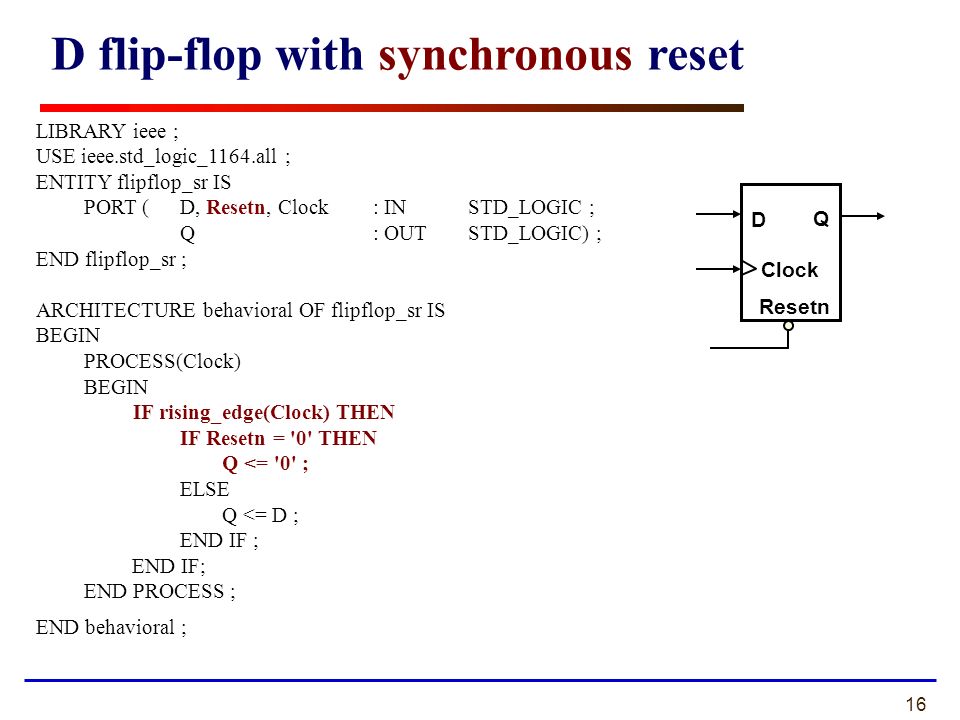 D flip-flop with synchronous reset

LIBRARY ieee ;
USE ieee.std_logic_1164.all ;
ENTITY flipflop_sr IS
PORT ( D, Resetn, Clock : IN STD_LOGIC ;
Q : OUT STD_LOGIC) ;
END flipflop_sr ;

ARCHITECTURE behavioral OF flipflop_sr IS
BEGIN
PROCESS(Clock)
BEGIN
IF rising_edge(Clock) THEN
IF Resetn = '0' THEN
Q <= '0' ;
ELSE
Q <= D ;
END IF ;
END IF;
END PROCESS ;
END behavioral ;

D
Q
Clock
Resetn

16